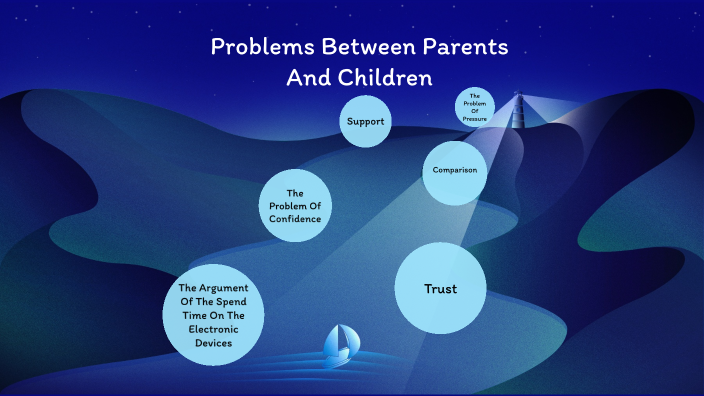 Problems Between Parents And Children

Support

The Problem Of Pressure

Comparison

The Problem Of Confidence

Trust

The Argument Of The Spend Time On The Electronic Devices